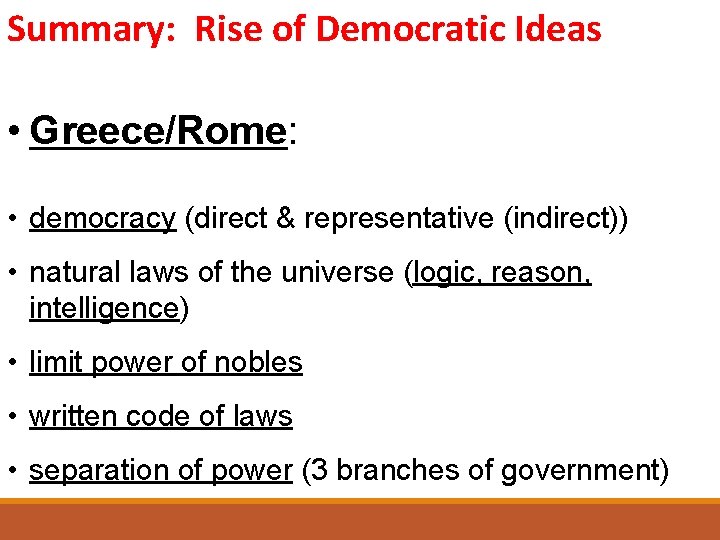 Summary: Rise of Democratic Ideas

• Greece/Rome:

• democracy (direct & representative (indirect))

• natural laws of the universe (logic, reason, intelligence)

• limit power of nobles

• written code of laws

• separation of power (3 branches of government)